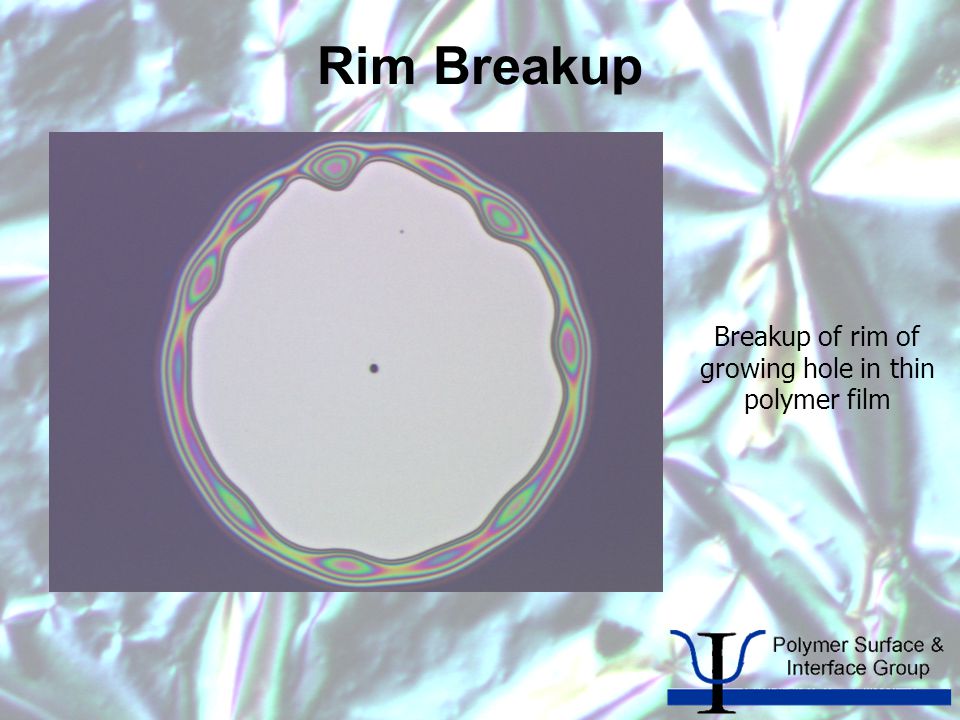 Rim Breakup

Breakup of rim of growing hole in thin polymer film

Polymer Surface & Interface Group